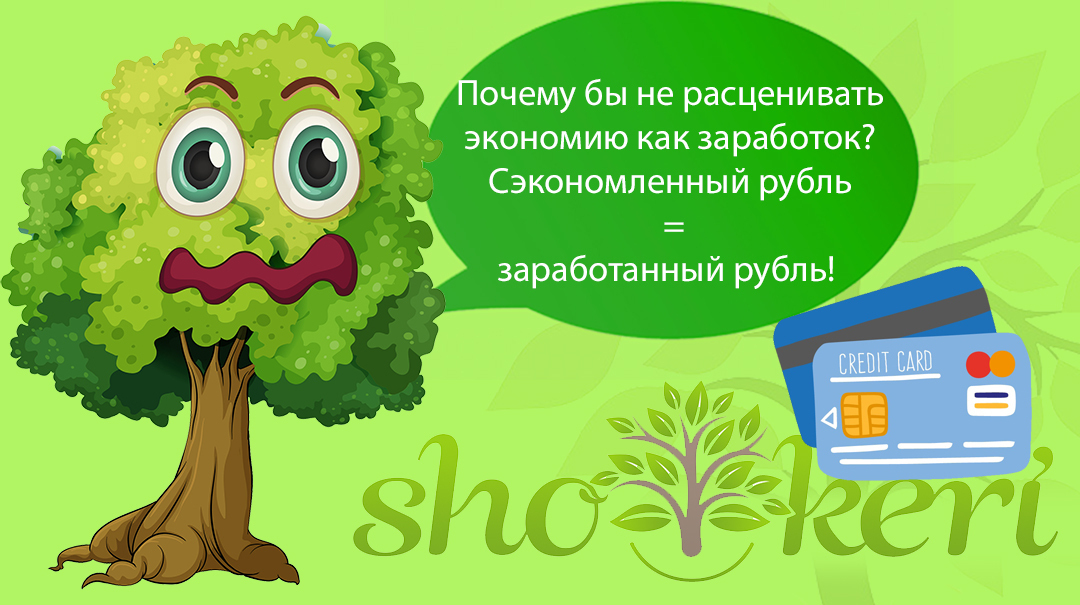 Почему бы не расценивать экономию как заработок? Сэкономленный рубль = заработанный рубль!

CREDIT CARD

sho keri